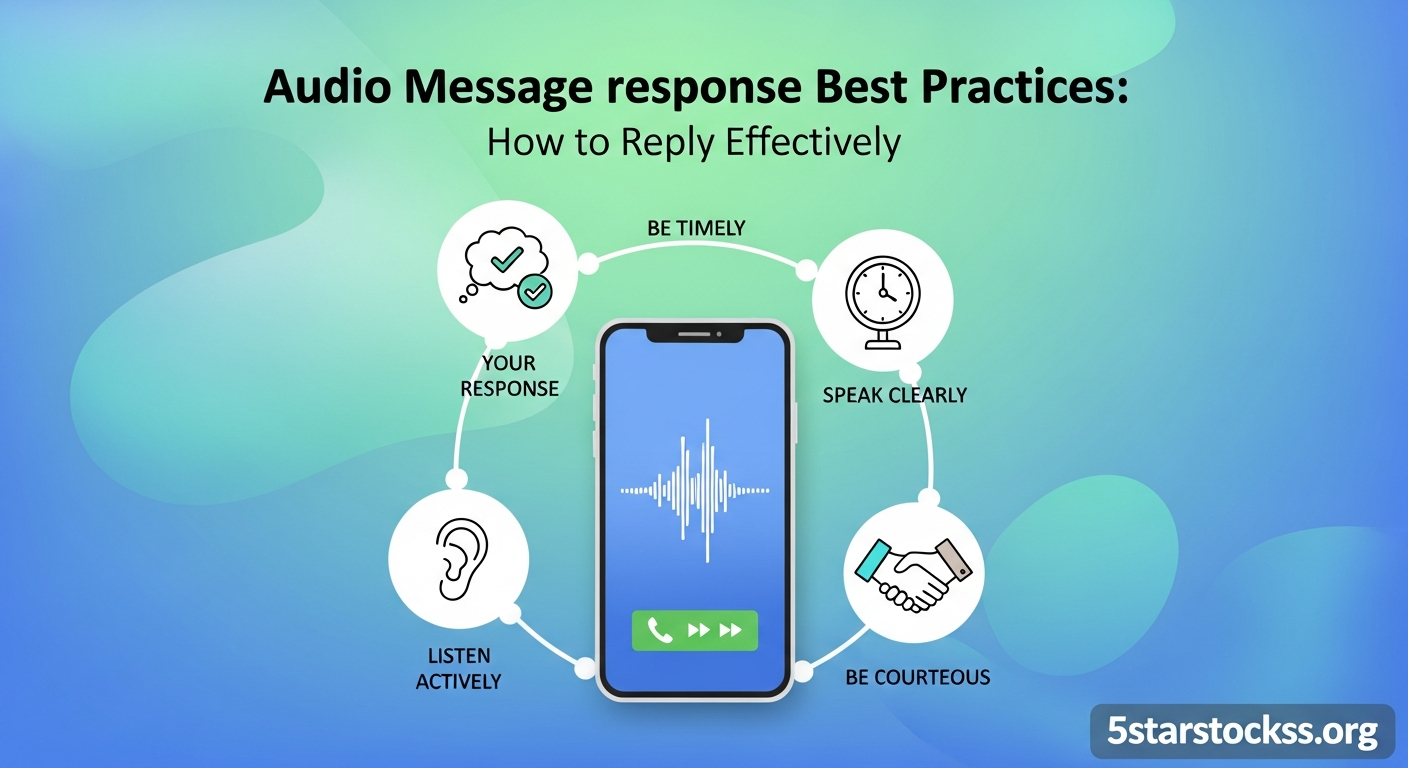 Audio Message response Best Practices:
How to Reply Effectively

BE TIMELY

YOUR RESPONSE

SPEAK CLEARLY

LISTEN ACTIVELY

BE COURTEOUS

5starstockss.org